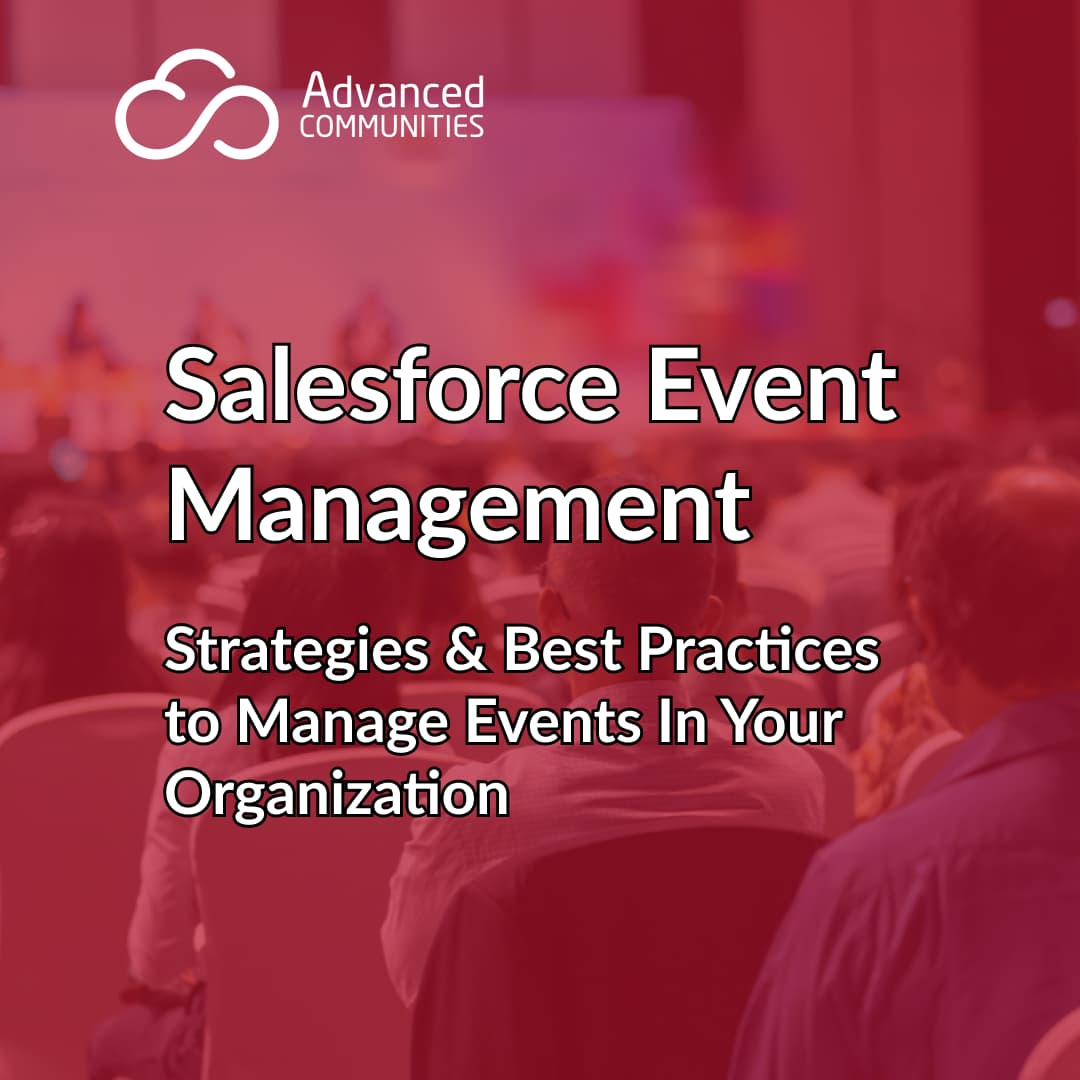 Advanced
COMMUNITIES

Salesforce Event Management

Strategies & Best Practices to Manage Events In Your Organization